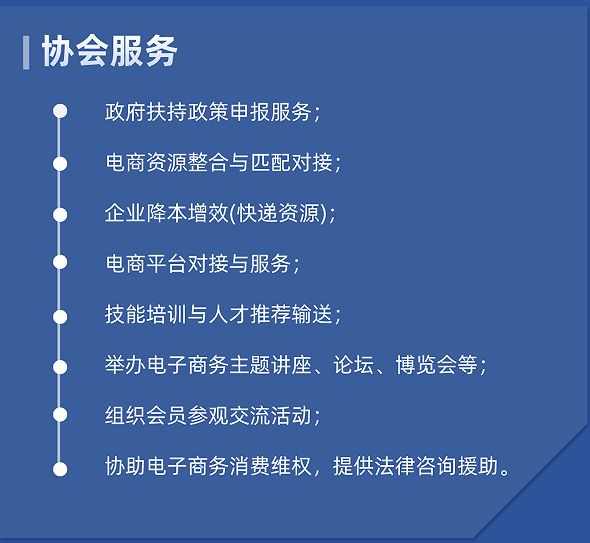 协会服务

政府扶持政策申报服务；

电商资源整合与匹配对接；

企业降本增效(快递资源)；

电商平台对接与服务；

技能培训与人才推荐输送；

举办电子商务主题讲座、论坛、博览会等；

组织会员参观交流活动；

协助电子商务消费维权，提供法律咨询援助。